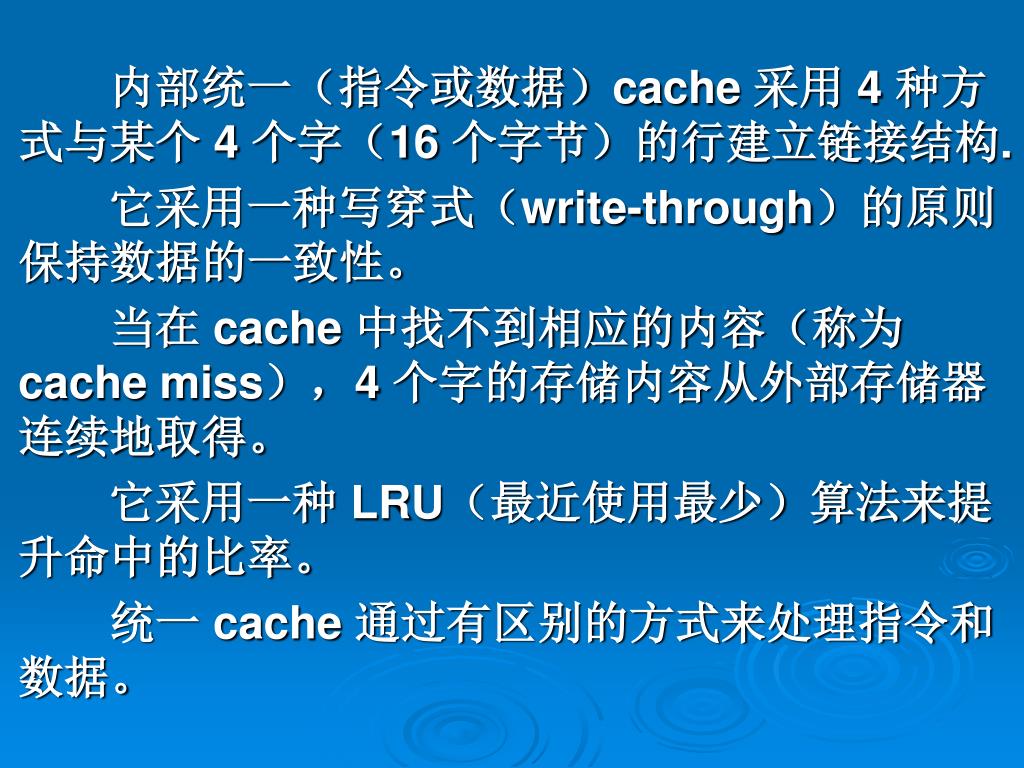 内部统一（指令或数据）cache 采用 4 种方式与某个 4 个字（16 个字节）的行建立链接结构.

它采用一种写穿式（write-through）的原则保持数据的一致性。

当在 cache 中找不到相应的内容（称为 cache miss），4 个字的存储内容从外部存储器连续地取得。

它采用一种 LRU（最近使用最少）算法来提升命中的比率。

统一 cache 通过有区别的方式来处理指令和数据。